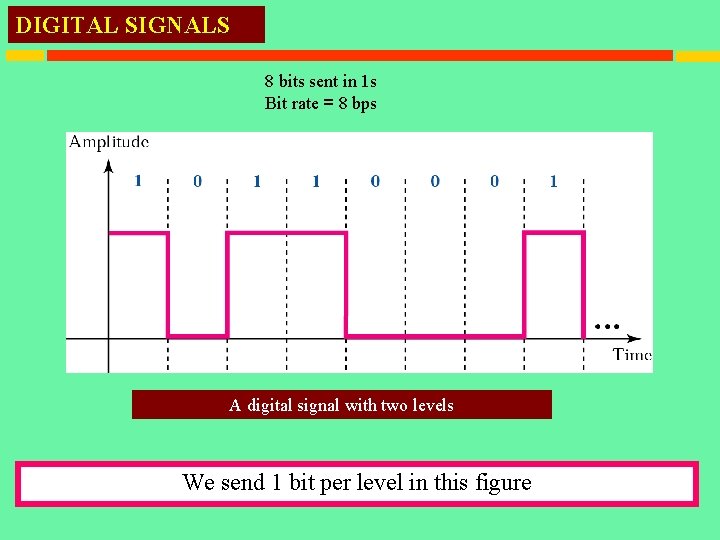 DIGITAL SIGNALS

8 bits sent in 1s
Bit rate = 8 bps

Amplitude

1 0 1 1 0 0 0 1

...

Time

A digital signal with two levels

We send 1 bit per level in this figure